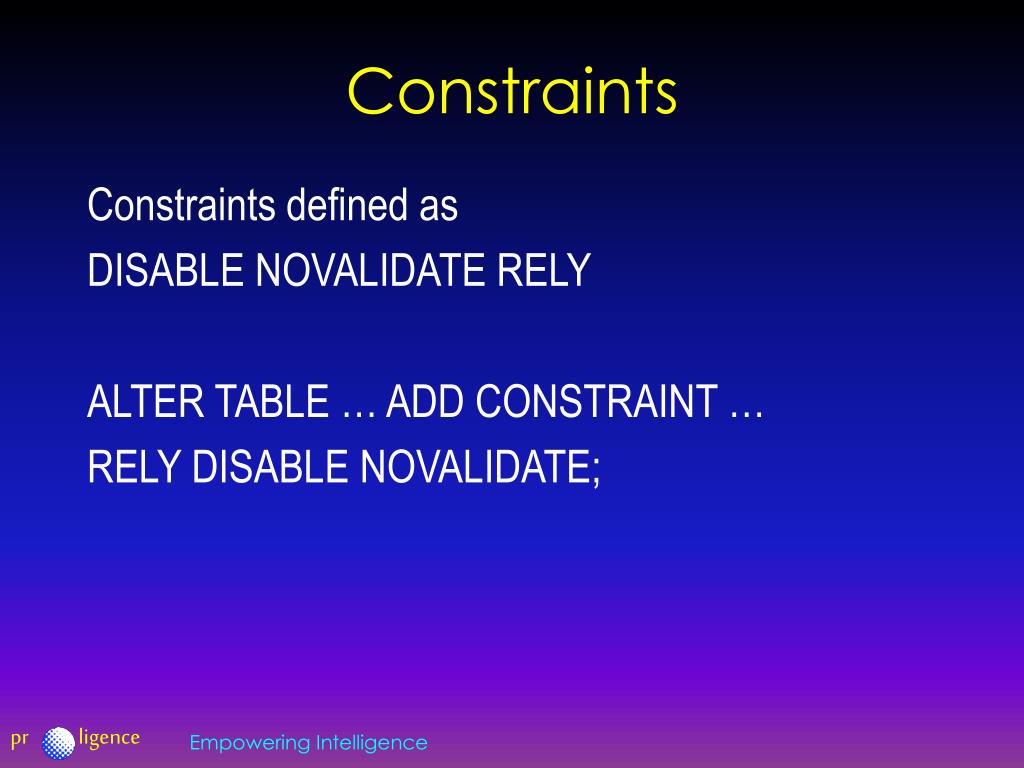 Constraints

Constraints defined as
DISABLE NOVALIDATE RELY

ALTER TABLE … ADD CONSTRAINT …
RELY DISABLE NOVALIDATE;

pr ligence

Empowering Intelligence